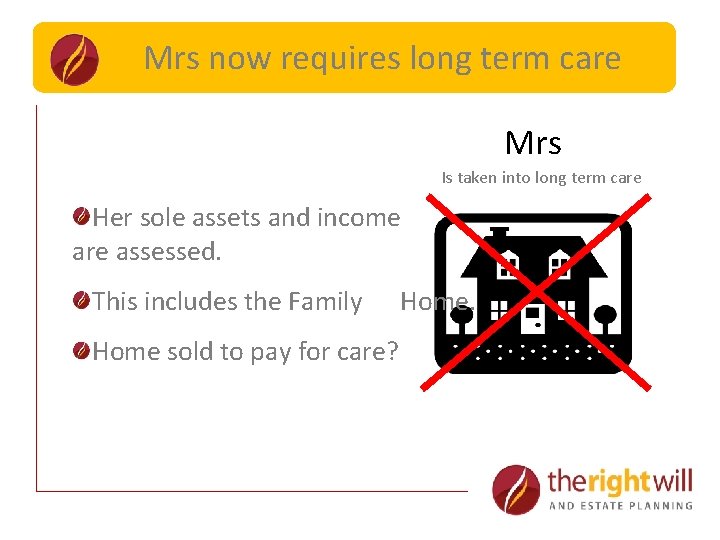 Mrs now requires long term care

Mrs

Is taken into long term care

Her sole assets and income are assessed.

This includes the Family Home.

Home sold to pay for care?

therightwill
AND ESTATE PLANNING